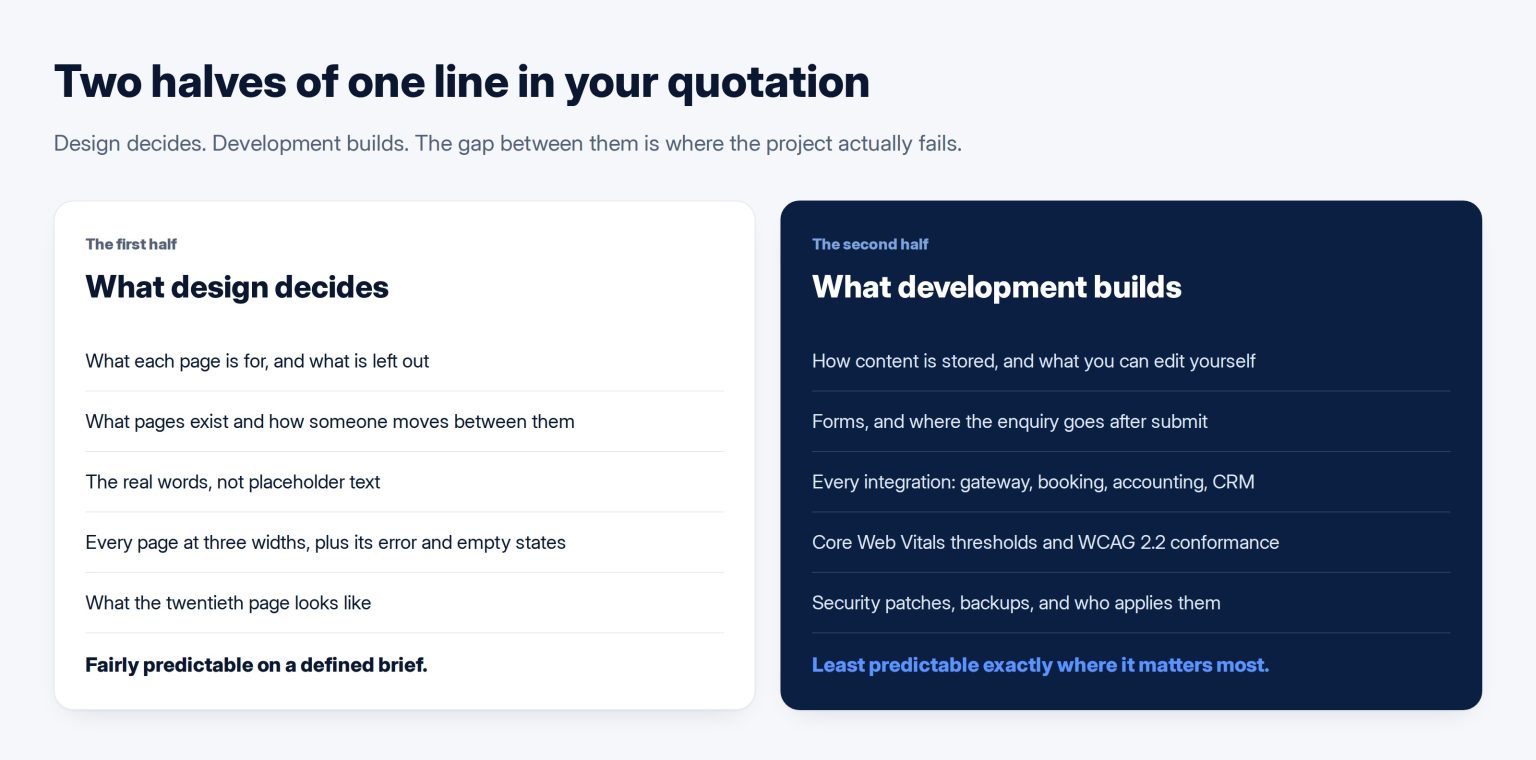 Two halves of one line in your quotation

Design decides. Development builds. The gap between them is where the project actually fails.

The first half

What design decides

What each page is for, and what is left out

What pages exist and how someone moves between them

The real words, not placeholder text

Every page at three widths, plus its error and empty states

What the twentieth page looks like

Fairly predictable on a defined brief.

The second half

What development builds

How content is stored, and what you can edit yourself

Forms, and where the enquiry goes after submit

Every integration: gateway, booking, accounting, CRM

Core Web Vitals thresholds and WCAG 2.2 conformance

Security patches, backups, and who applies them

Least predictable exactly where it matters most.